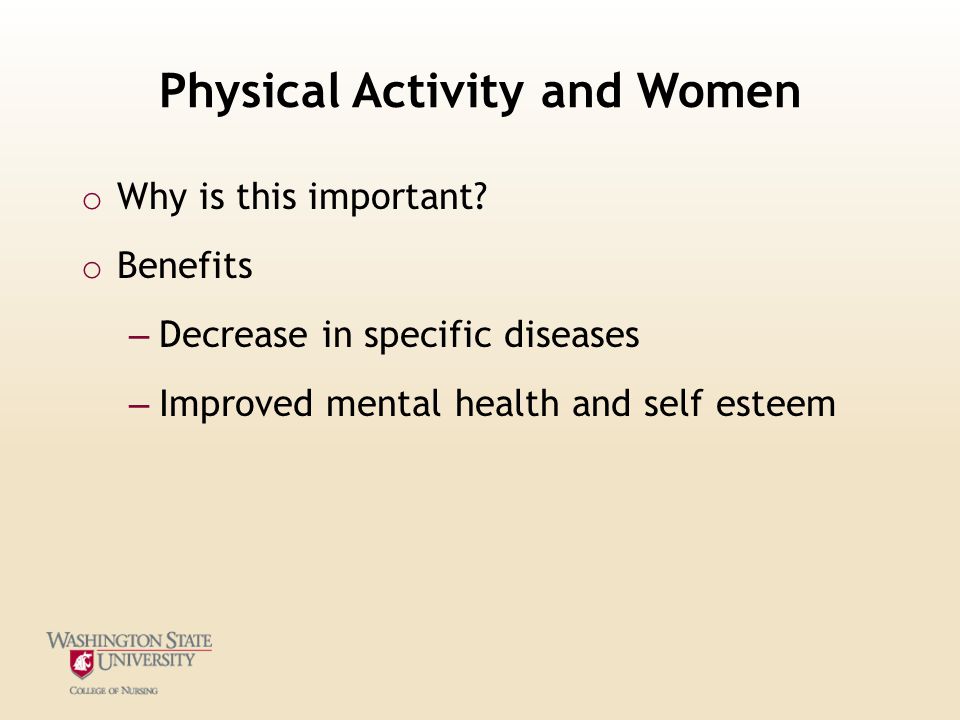 Physical Activity and Women

o Why is this important?

o Benefits

– Decrease in specific diseases

– Improved mental health and self esteem

WASHINGTON STATE UNIVERSITY
COLLEGE OF NURSING